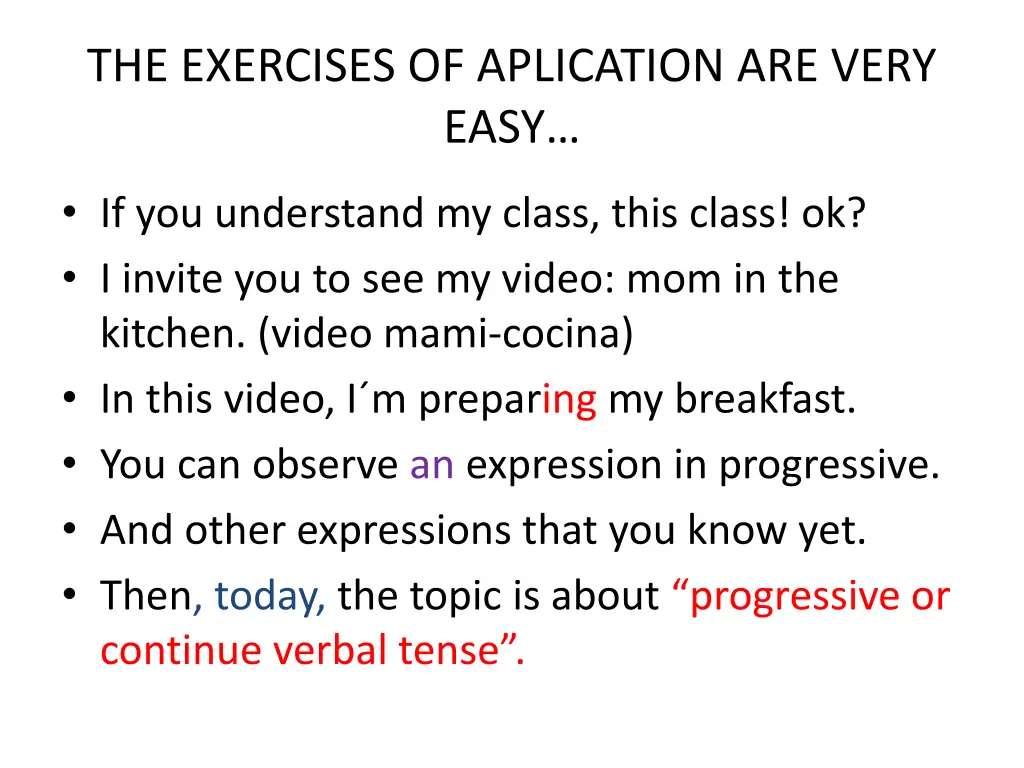 THE EXERCISES OF APLICATION ARE VERY EASY…

• If you understand my class, this class! ok?
• I invite you to see my video: mom in the kitchen. (video mami-cocina)
• In this video, I´m preparing my breakfast.
• You can observe an expression in progressive.
• And other expressions that you know yet.
• Then, today, the topic is about “progressive or continue verbal tense”.